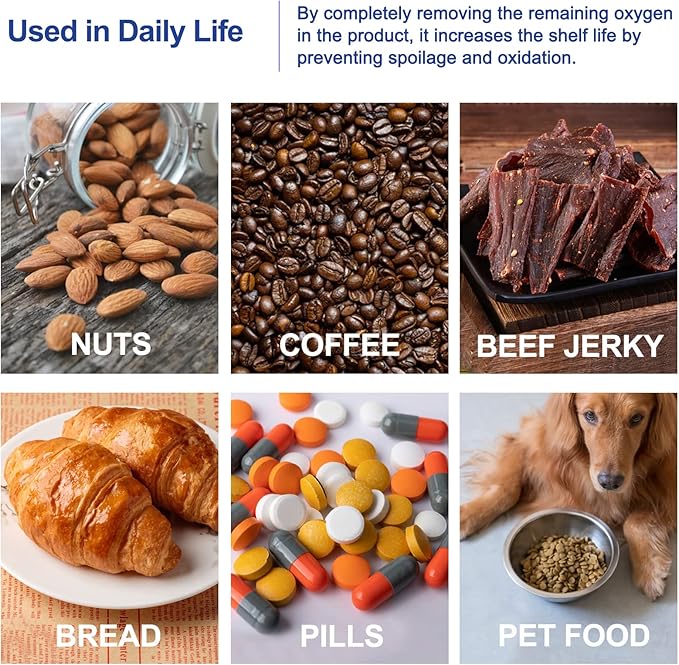 Used in Daily Life

By completely removing the remaining oxygen in the product, it increases the shelf life by preventing spoilage and oxidation.

NUTS

COFFEE

BEEF JERKY

BREAD

PILLS

PET FOOD